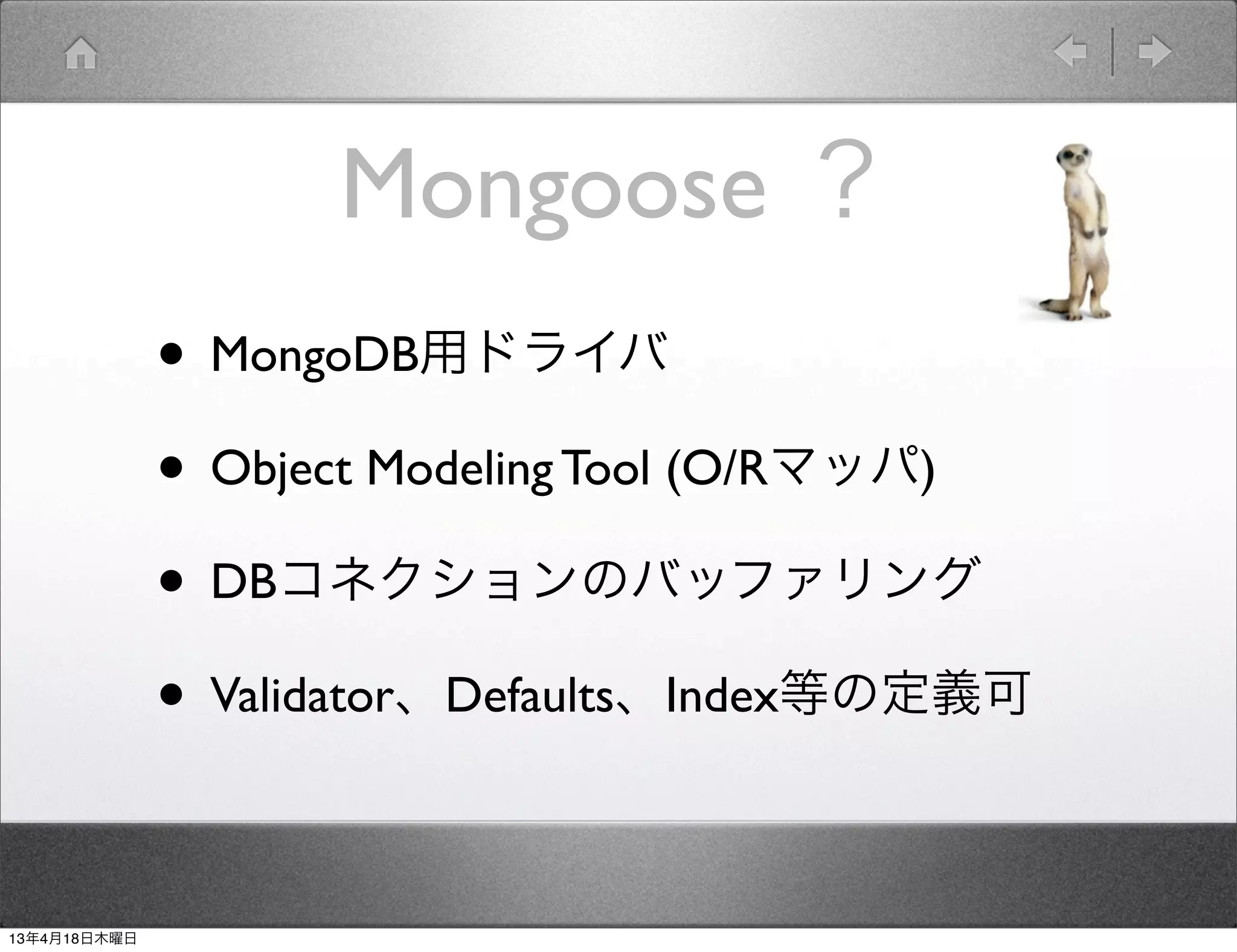 Mongoose ？

• MongoDB用ドライバ

• Object Modeling Tool (O/Rマッパ)

• DBコネクションのバッファリング

• Validator、Defaults、Index等の定義可

13年4月18日木曜日